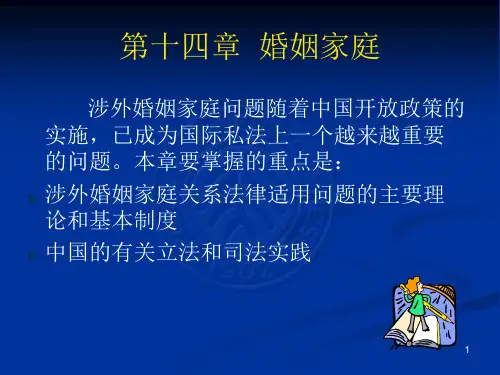 第十四章 婚姻家庭

涉外婚姻家庭问题随着中国开放政策的实施，已成为国际私法上一个越来越重要的问题。本章要掌握的重点是：

涉外婚姻家庭关系法律适用问题的主要理论和基本制度

中国的有关立法和司法实践

1